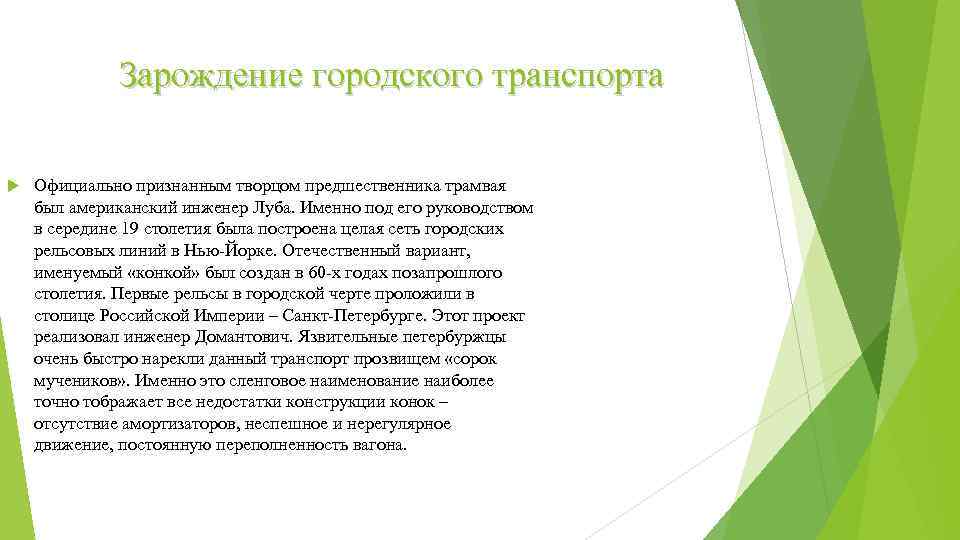 Зарождение городского транспорта

Официально признанным творцом предшественника трамвая был американский инженер Луба. Именно под его руководством в середине 19 столетия была построена целая сеть городских рельсовых линий в Нью-Йорке. Отечественный вариант, именуемый «конкой» был создан в 60-х годах позапрошлого столетия. Первые рельсы в городской черте проложили в столице Российской Империи – Санкт-Петербурге. Этот проект реализовал инженер Домантович. Язвительные петербуржцы очень быстро нарекли данный транспорт прозвищем «сорок мучеников». Именно это сленговое наименование наиболее точно тображает все недостатки конструкции конок – отсутствие амортизаторов, неспешное и нерегулярное движение, постоянную переполненность вагона.